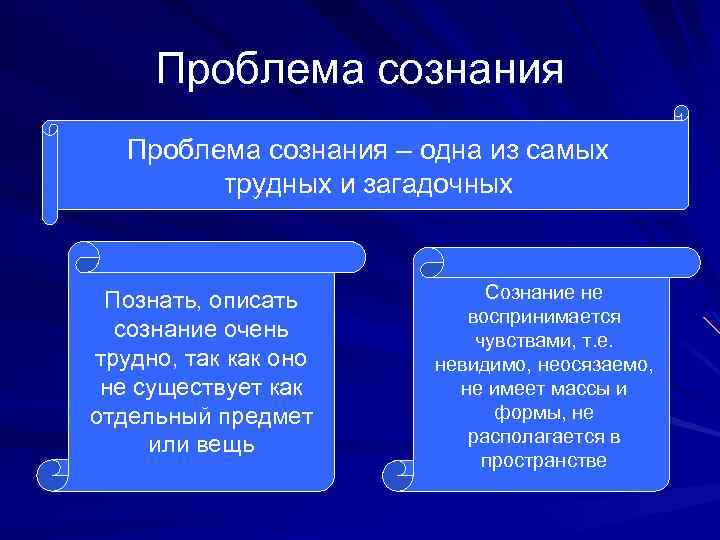 Проблема сознания

Проблема сознания – одна из самых трудных и загадочных

Познать, описать сознание очень трудно, так как оно не существует как отдельный предмет или вещь

Сознание не воспринимается чувствами, т.е. невидимо, неосязаемо, не имеет массы и формы, не располагается в пространстве